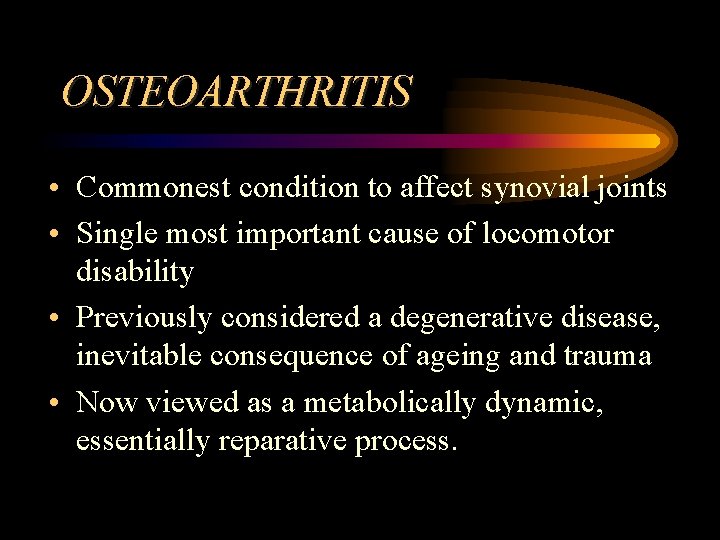 OSTEOARTHRITIS

• Commonest condition to affect synovial joints
• Single most important cause of locomotor disability
• Previously considered a degenerative disease, inevitable consequence of ageing and trauma
• Now viewed as a metabolically dynamic, essentially reparative process.